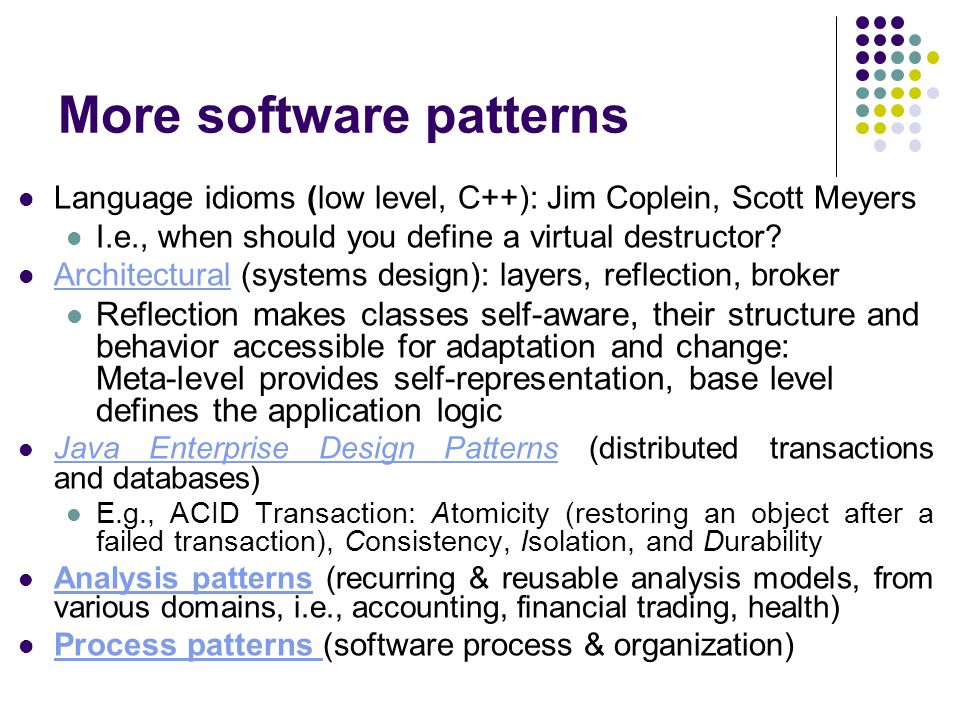 More software patterns

Language idioms (low level, C++): Jim Coplein, Scott Meyers

I.e., when should you define a virtual destructor?

Architectural (systems design): layers, reflection, broker

Reflection makes classes self-aware, their structure and behavior accessible for adaptation and change: Meta-level provides self-representation, base level defines the application logic

Java Enterprise Design Patterns (distributed transactions and databases)

E.g., ACID Transaction: Atomicity (restoring an object after a failed transaction), Consistency, Isolation, and Durability

Analysis patterns (recurring & reusable analysis models, from various domains, i.e., accounting, financial trading, health)

Process patterns (software process & organization)